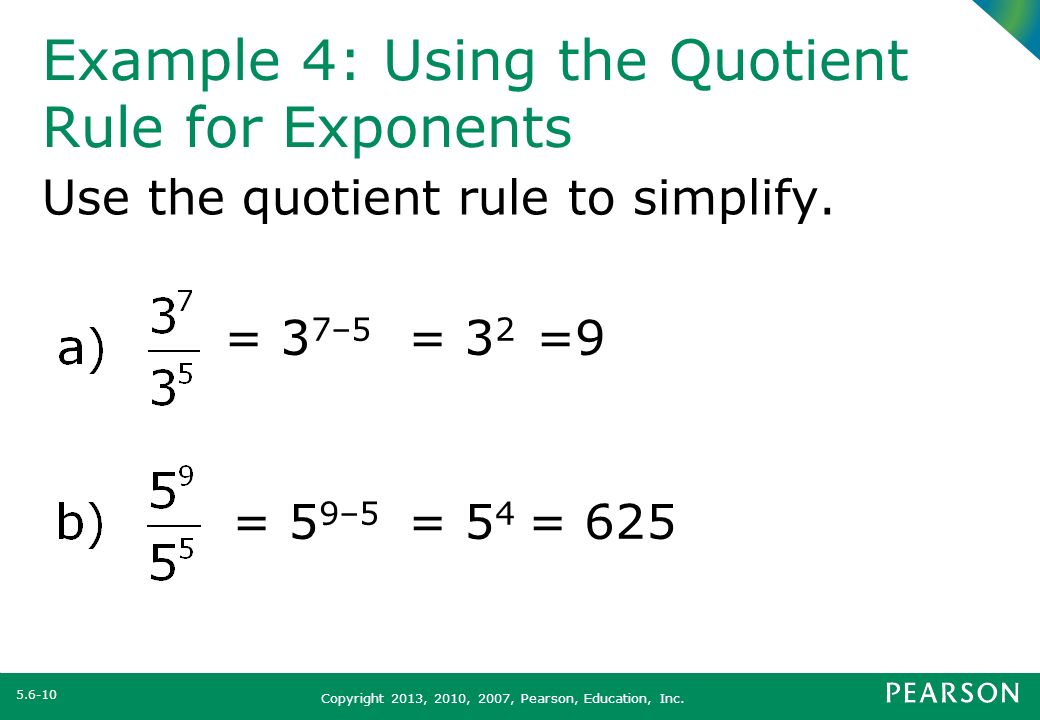 Example 4: Using the Quotient Rule for Exponents

Use the quotient rule to simplify.

a) $\frac{3^7}{3^5} = 3^{7-5} = 3^2 = 9$

b) $\frac{5^9}{5^5} = 5^{9-5} = 5^4 = 625$

5.6-10

Copyright 2013, 2010, 2007, Pearson, Education, Inc.

PEARSON